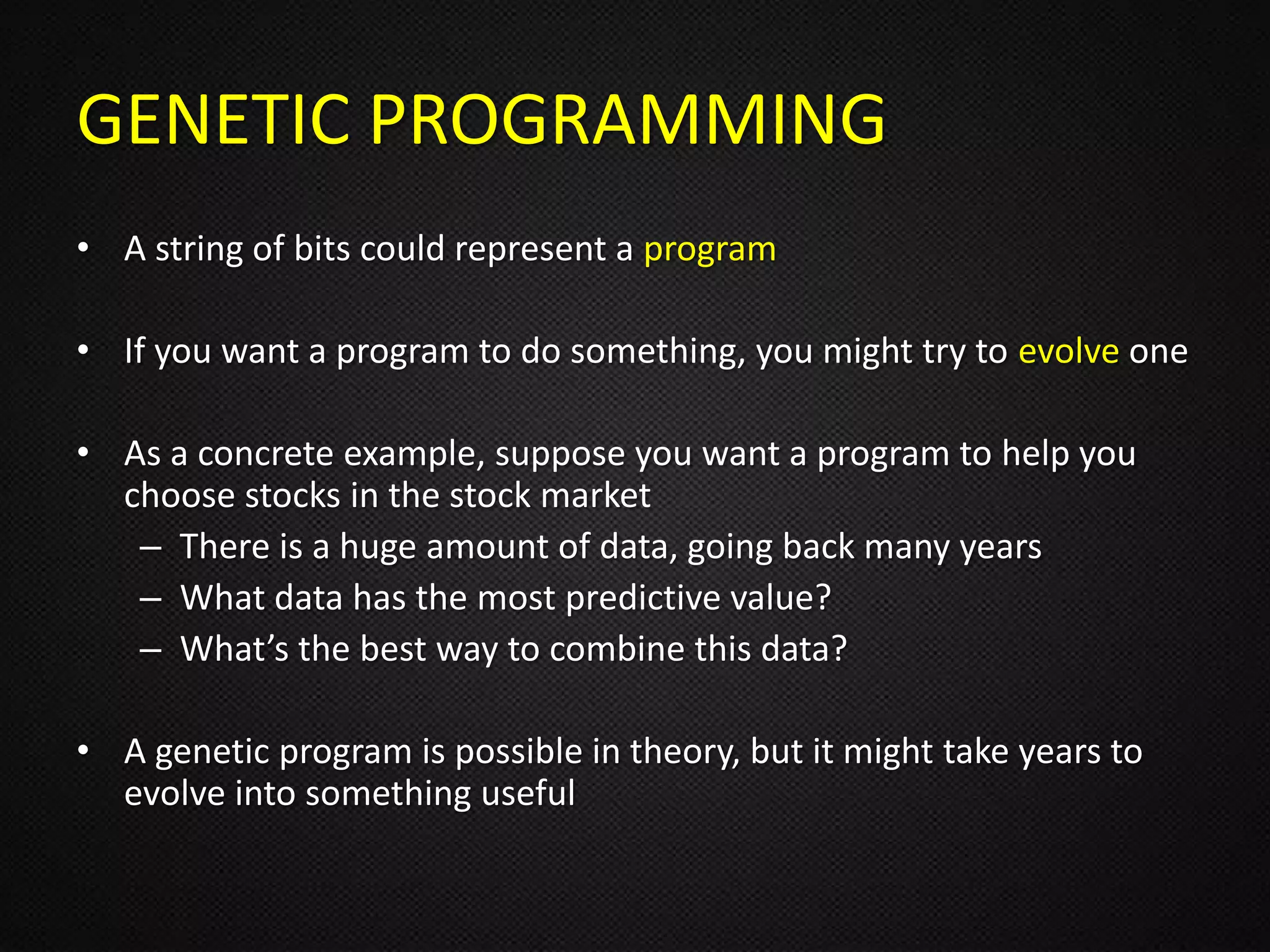 GENETIC PROGRAMMING

• A string of bits could represent a program

• If you want a program to do something, you might try to evolve one

• As a concrete example, suppose you want a program to help you choose stocks in the stock market
– There is a huge amount of data, going back many years
– What data has the most predictive value?
– What’s the best way to combine this data?

• A genetic program is possible in theory, but it might take years to evolve into something useful